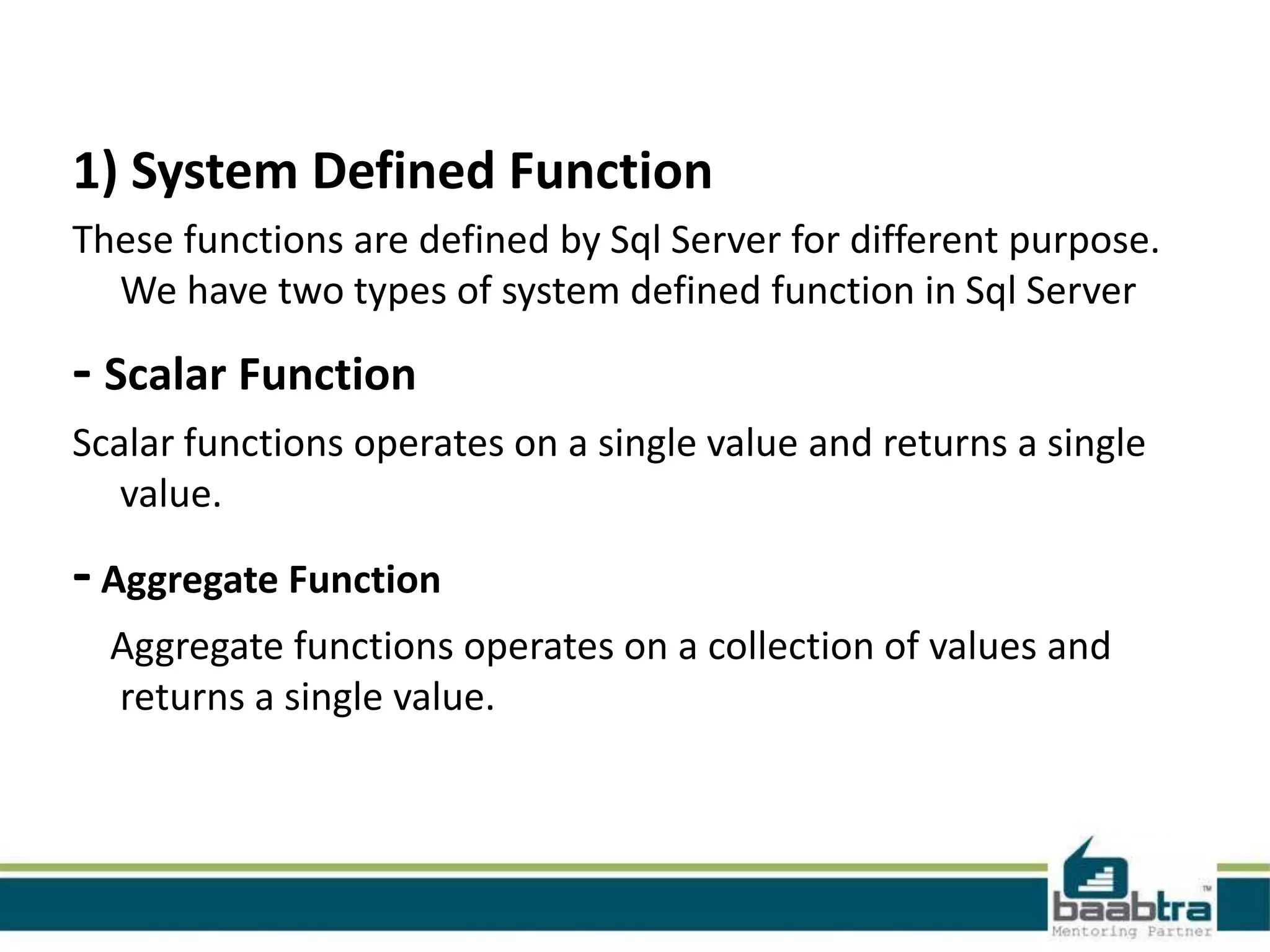 1) System Defined Function

These functions are defined by Sql Server for different purpose. We have two types of system defined function in Sql Server

- Scalar Function

Scalar functions operates on a single value and returns a single value.

- Aggregate Function

Aggregate functions operates on a collection of values and returns a single value.

baabtra™
Mentoring Partner